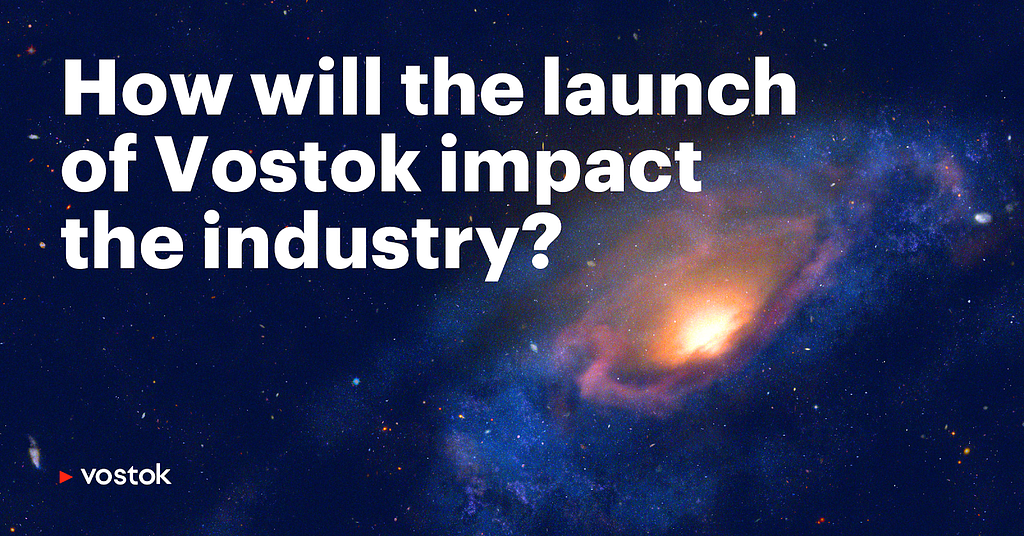 How will the launch of Vostok impact the industry?

vostok